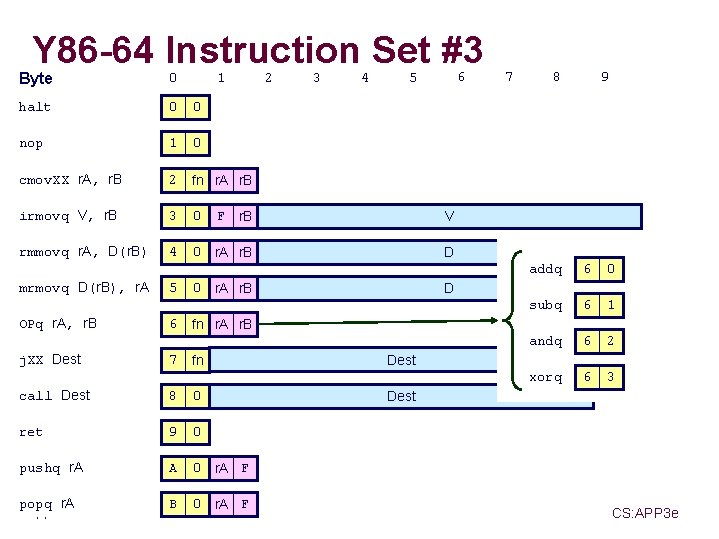 Y86-64 Instruction Set #3

Byte 0 1 2 3 4 5 6 7 8 9

halt 0 0

nop 1 0

cmovXX rA, rB 2 fn rA rB

irmovq V, rB 3 0 F rB V

rmmovq rA, D(rB) 4 0 rA rB D

mrmovq D(rB), rA 5 0 rA rB D

OPq rA, rB 6 fn rA rB

jXX Dest 7 fn Dest

call Dest 8 0 Dest

ret 9 0

pushq rA A 0 rA F

popq rA B 0 rA F

addq 6 0

subq 6 1

andq 6 2

xorq 6 3

CS:APP3e